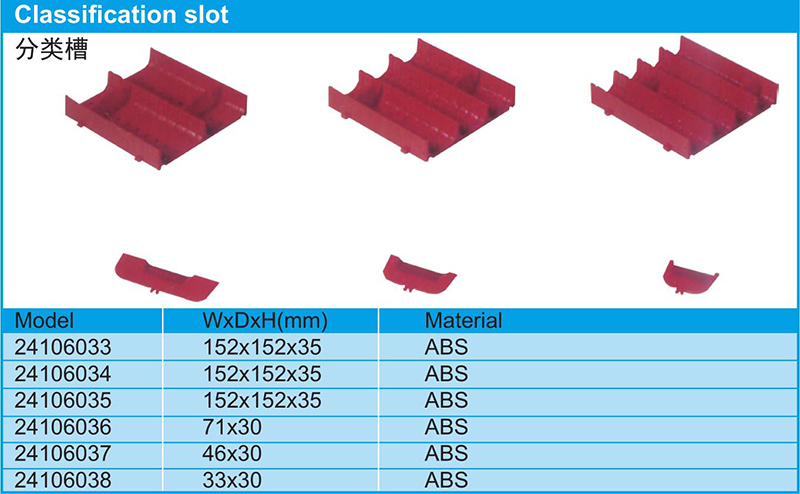 Classification slot
分类槽

| Model | WxDxH(mm) | Material |
|---|---|---|
| 24106033 | 152x152x35 | ABS |
| 24106034 | 152x152x35 | ABS |
| 24106035 | 152x152x35 | ABS |
| 24106036 | 71x30 | ABS |
| 24106037 | 46x30 | ABS |
| 24106038 | 33x30 | ABS |